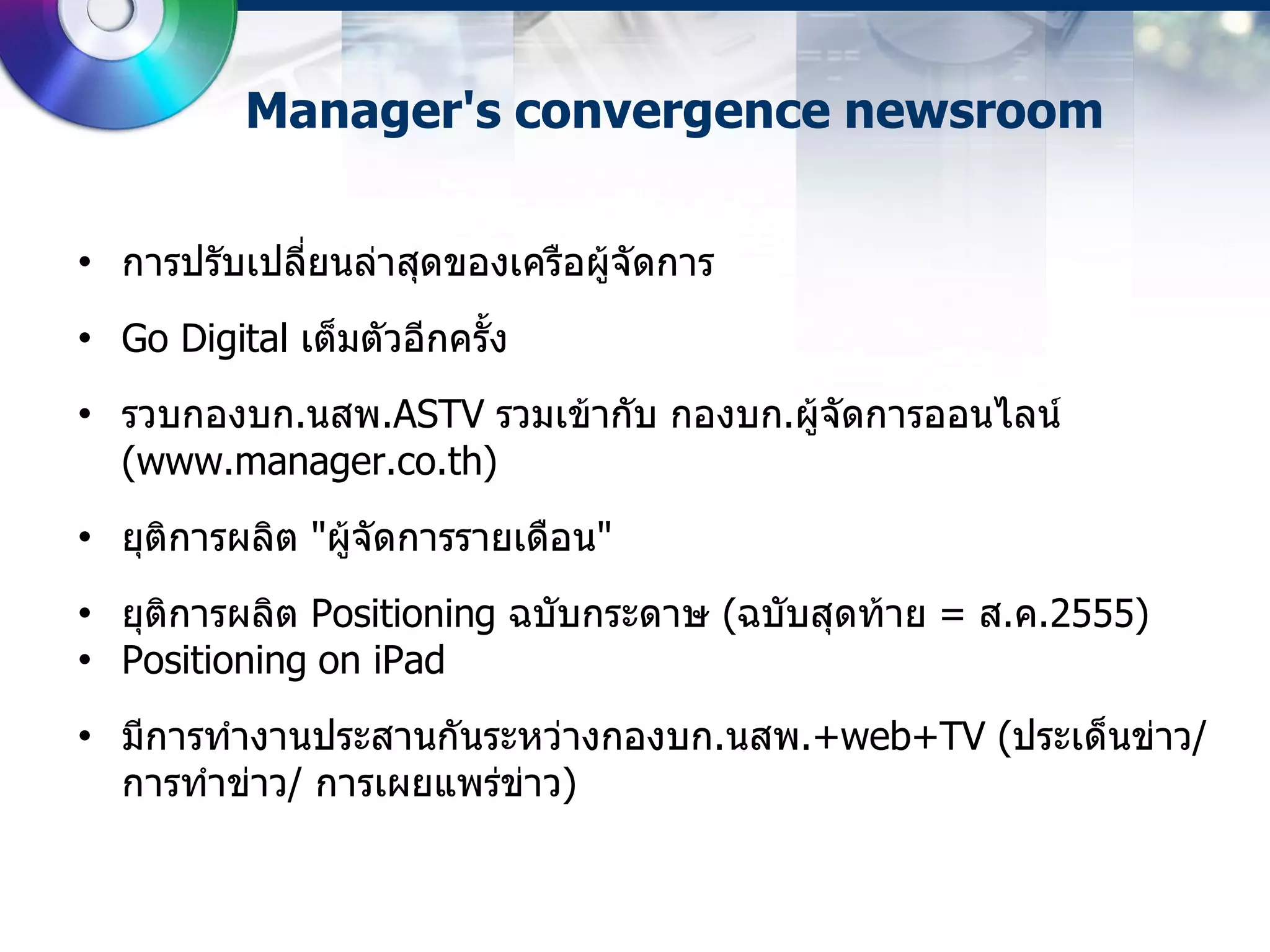 Manager's convergence newsroom

• การปรับเปลี่ยนล่าสุดของเครือผู้จัดการ

• Go Digital เต็มตัวอีกครั้ง

• รวบกองบก.นสพ.ASTV รวมเข้ากับ กองบก.ผู้จัดการออนไลน์ (www.manager.co.th)

• ยุติการผลิต "ผู้จัดการรายเดือน"

• ยุติการผลิต Positioning ฉบับกระดาษ (ฉบับสุดท้าย = ส.ค.2555)
• Positioning on iPad

• มีการทำงานประสานกันระหว่างกองบก.นสพ.+web+TV (ประเด็นข่าว/ การทำข่าว/ การเผยแพร่ข่าว)